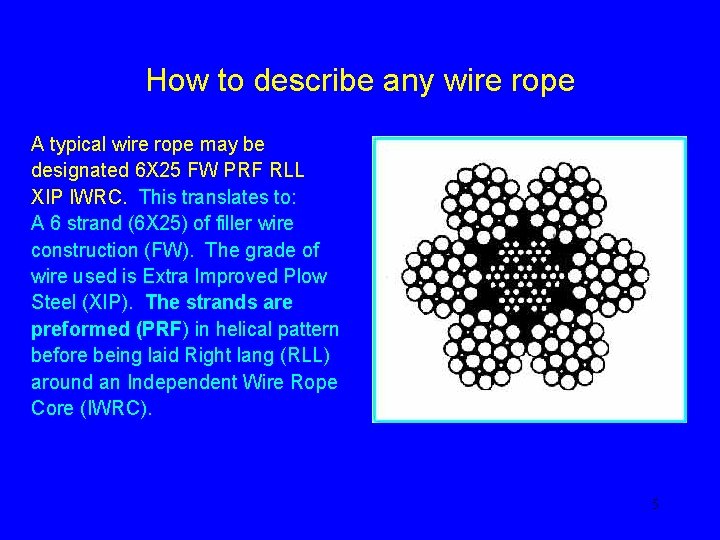 How to describe any wire rope

A typical wire rope may be designated 6X25 FW PRF RLL XIP IWRC. This translates to: A 6 strand (6X25) of filler wire construction (FW). The grade of wire used is Extra Improved Plow Steel (XIP). The strands are preformed (PRF) in helical pattern before being laid Right lang (RLL) around an Independent Wire Rope Core (IWRC).

5